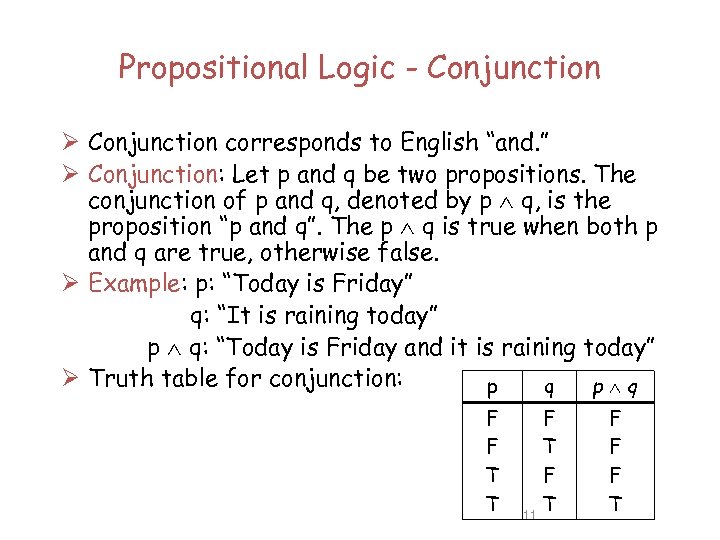 Propositional Logic - Conjunction

➢ Conjunction corresponds to English "and."

➢ Conjunction: Let p and q be two propositions. The conjunction of p and q, denoted by $p \wedge q$, is the proposition "p and q". The $p \wedge q$ is true when both p and q are true, otherwise false.

➢ Example: p: "Today is Friday"
q: "It is raining today"
$p \wedge q$: "Today is Friday and it is raining today"

➢ Truth table for conjunction:

| p | q | $p \wedge q$ |
|---|---|---|
| F | F | F |
| F | T | F |
| T | F | F |
| T | T | T |

11